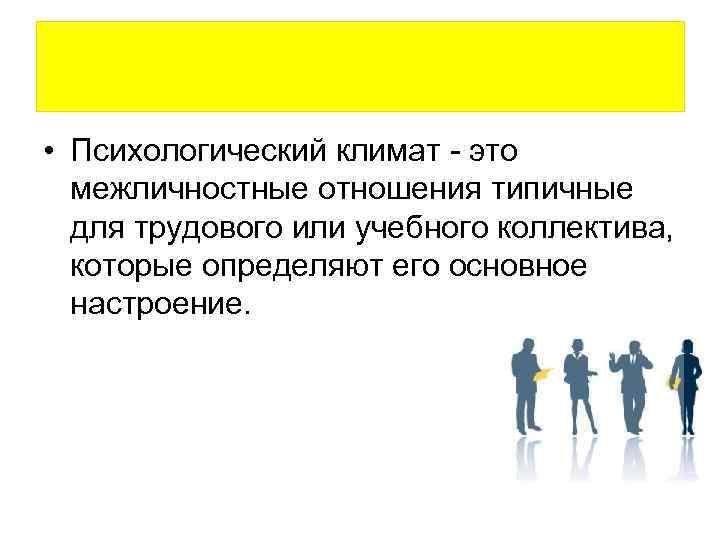 • Психологический климат - это межличностные отношения типичные для трудового или учебного коллектива, которые определяют его основное настроение.